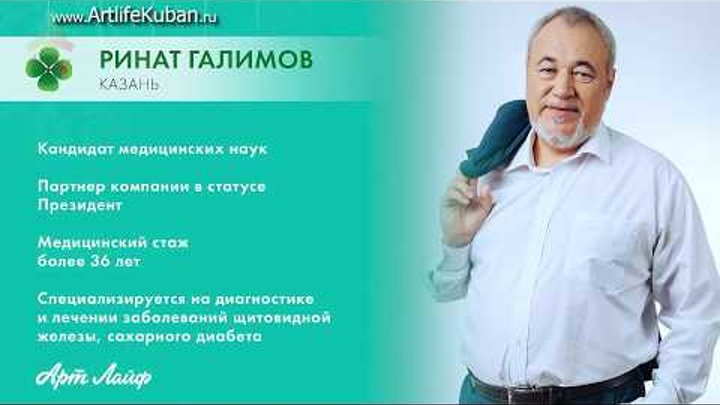 www.ArtlifeKuban.ru

РИНАТ ГАЛИМОВ
КАЗАНЬ

Кандидат медицинских наук

Партнер компании в статусе Президент

Медицинский стаж более 36 лет

Специализируется на диагностике и лечении заболеваний щитовидной железы, сахарного диабета

Арт Лайф